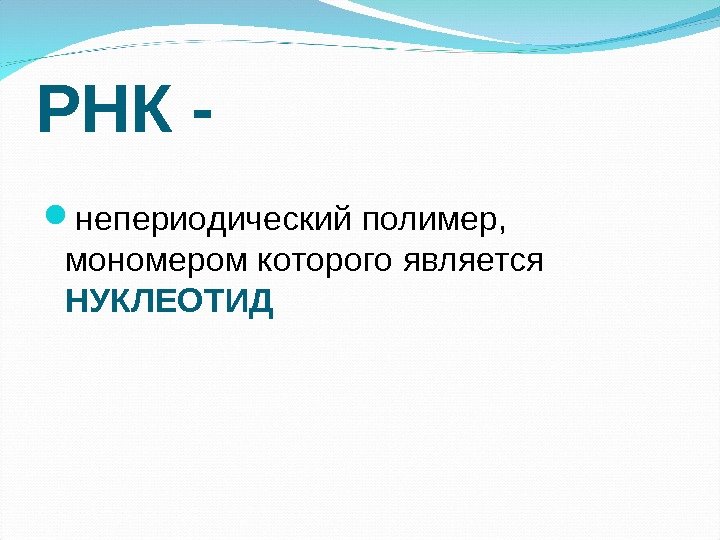 РНК -

непериодический полимер, мономером которого является НУКЛЕОТИД